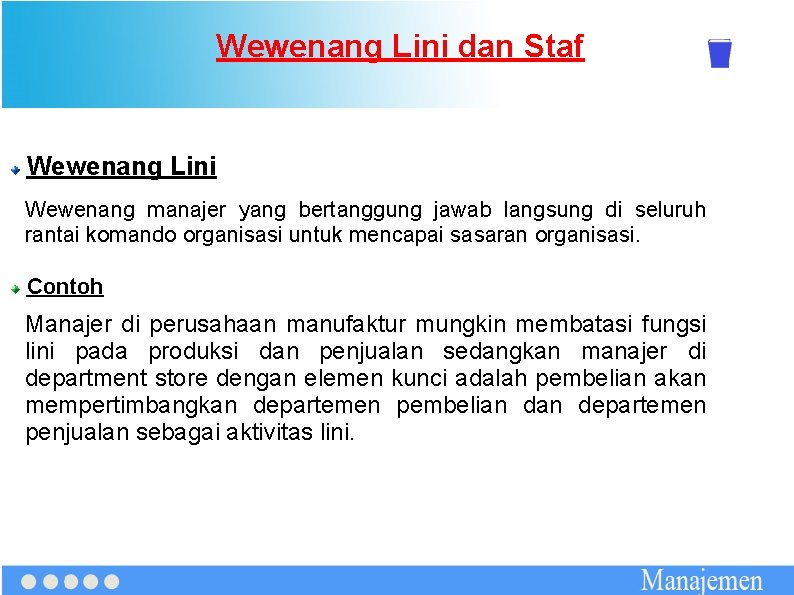 Wewenang Lini dan Staf

Wewenang Lini

Wewenang manajer yang bertanggung jawab langsung di seluruh rantai komando organisasi untuk mencapai sasaran organisasi.

Contoh

Manajer di perusahaan manufaktur mungkin membatasi fungsi lini pada produksi dan penjualan sedangkan manajer di department store dengan elemen kunci adalah pembelian akan mempertimbangkan departemen pembelian dan departemen penjualan sebagai aktivitas lini.

Manajemen